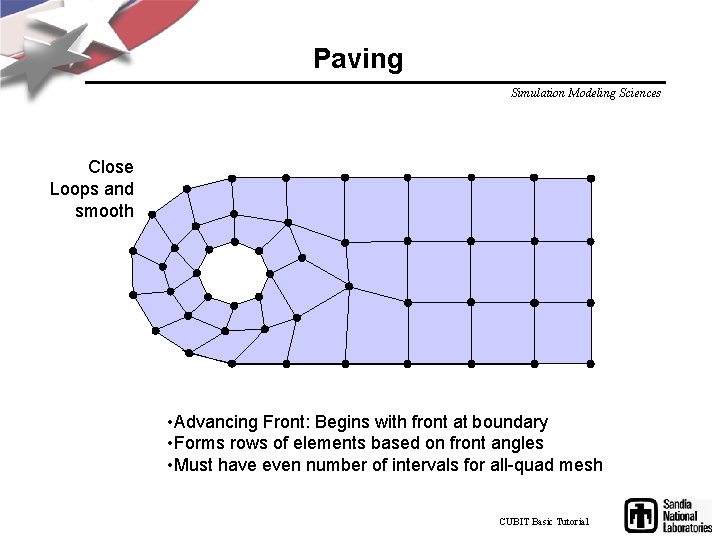 Paving

Simulation Modeling Sciences

Close Loops and smooth

•Advancing Front: Begins with front at boundary
•Forms rows of elements based on front angles
•Must have even number of intervals for all-quad mesh

CUBIT Basic Tutorial

Sandia National Laboratories